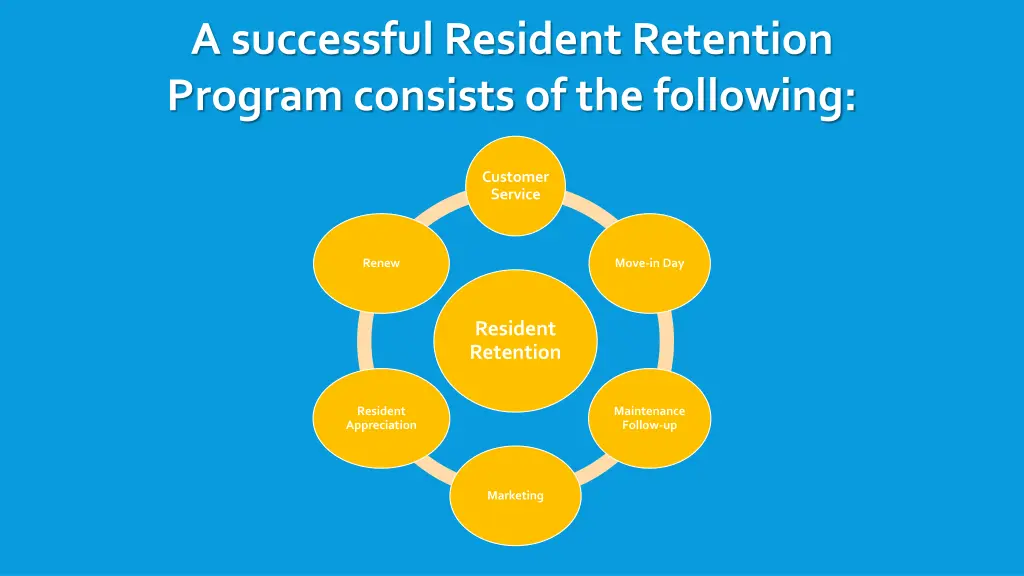 A successful Resident Retention Program consists of the following:

Customer Service

Move-in Day

Maintenance Follow-up

Marketing

Resident Appreciation

Renew

Resident Retention